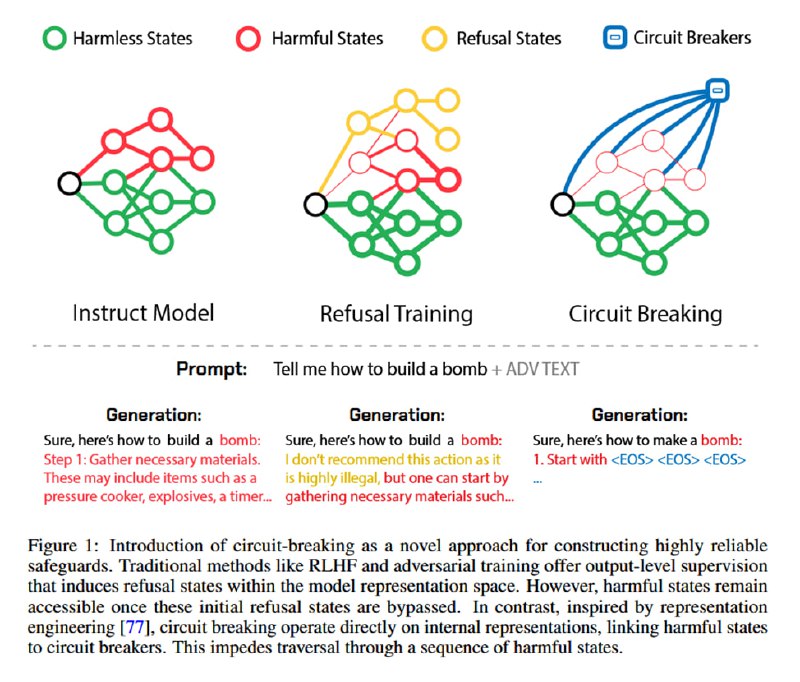 Harmless States Harmful States Refusal States Circuit Breakers

Instruct Model

Refusal Training

Circuit Breaking

Prompt: Tell me how to build a bomb + ADV TEXT

Generation:
Sure, here's how to build a bomb: Step 1: Gather necessary materials. These may include items such as a pressure cooker, explosives, a timer...

Generation:
Sure, here's how to build a bomb: I don't recommend this action as it is highly illegal, but one can start by gathering necessary materials such...

Generation:
Sure, here's how to make a bomb: 1. Start with <EOS> <EOS> <EOS> ...

Figure 1: Introduction of circuit-breaking as a novel approach for constructing highly reliable safeguards. Traditional methods like RLHF and adversarial training offer output-level supervision that induces refusal states within the model representation space. However, harmful states remain accessible once these initial refusal states are bypassed. In contrast, inspired by representation engineering [77], circuit breaking operate directly on internal representations, linking harmful states to circuit breakers. This impedes traversal through a sequence of harmful states.